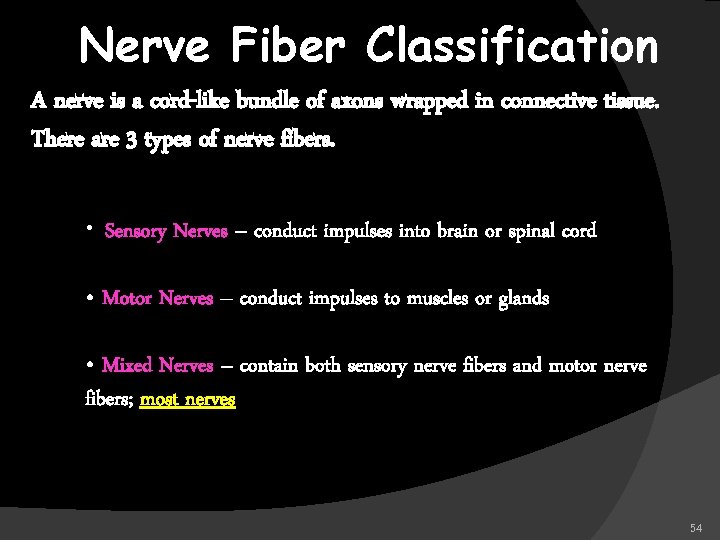 Nerve Fiber Classification

A nerve is a cord-like bundle of axons wrapped in connective tissue. There are 3 types of nerve fibers.

• Sensory Nerves – conduct impulses into brain or spinal cord

• Motor Nerves – conduct impulses to muscles or glands

• Mixed Nerves – contain both sensory nerve fibers and motor nerve fibers; most nerves

54